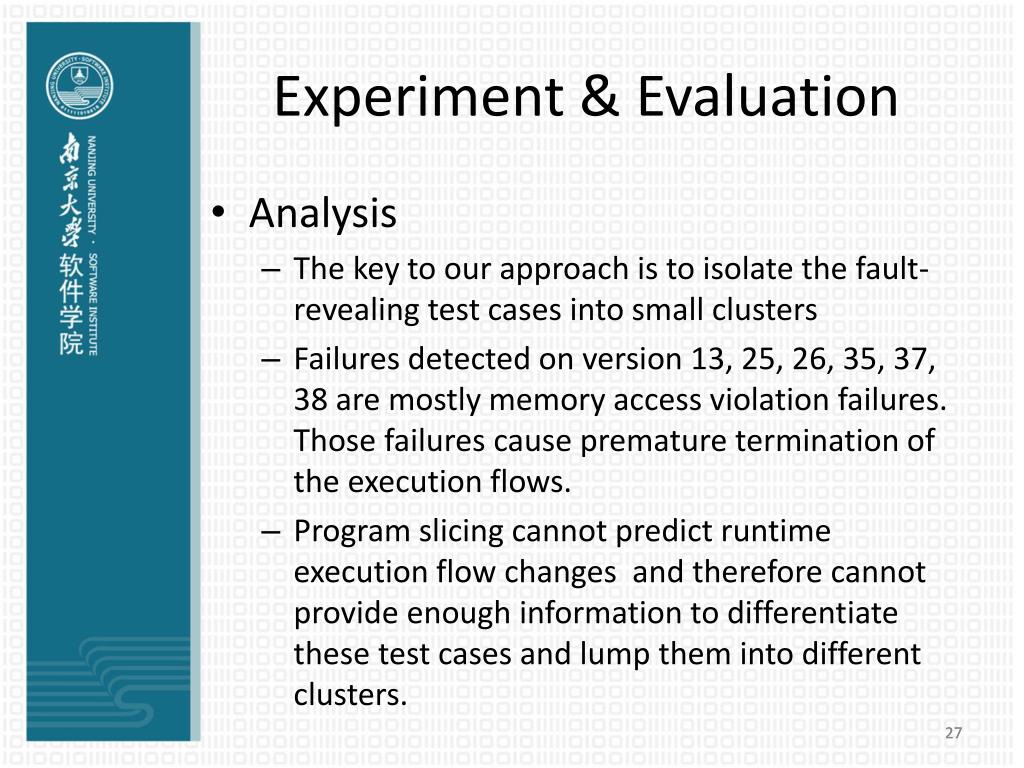 NANJING UNIVERSITY · SOFTWARE INSTITUTE

南京大學 软件学院

Experiment & Evaluation

• Analysis
– The key to our approach is to isolate the fault-revealing test cases into small clusters
– Failures detected on version 13, 25, 26, 35, 37, 38 are mostly memory access violation failures. Those failures cause premature termination of the execution flows.
– Program slicing cannot predict runtime execution flow changes and therefore cannot provide enough information to differentiate these test cases and lump them into different clusters.

27